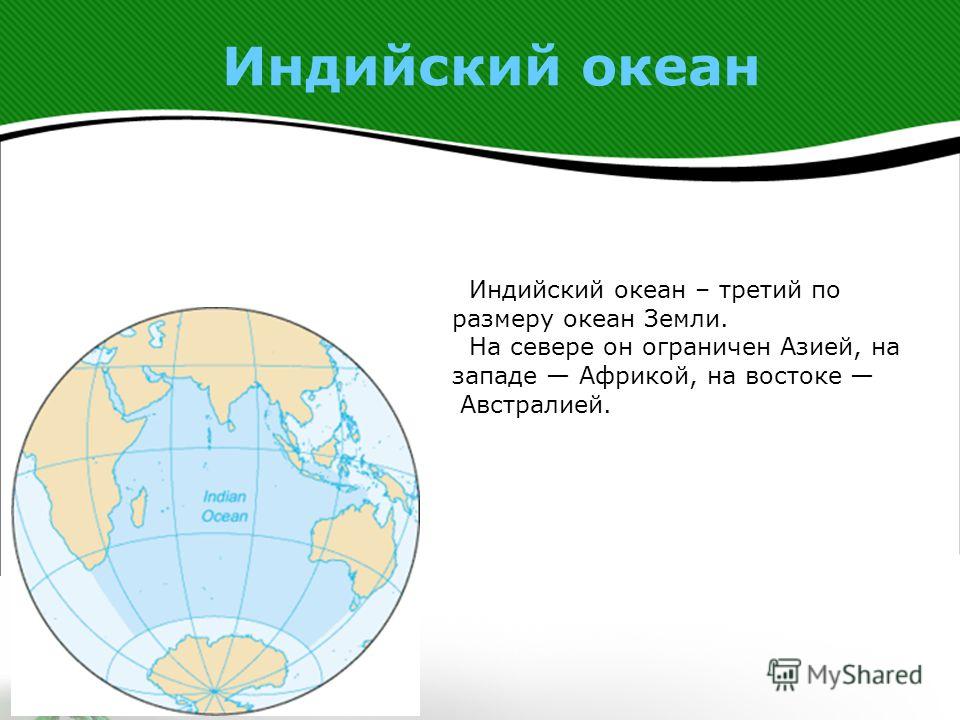 Индийский океан

Индийский океан – третий по размеру океан Земли.

На севере он ограничен Азией, на западе — Африкой, на востоке — Австралией.

Indian Ocean

MyShared